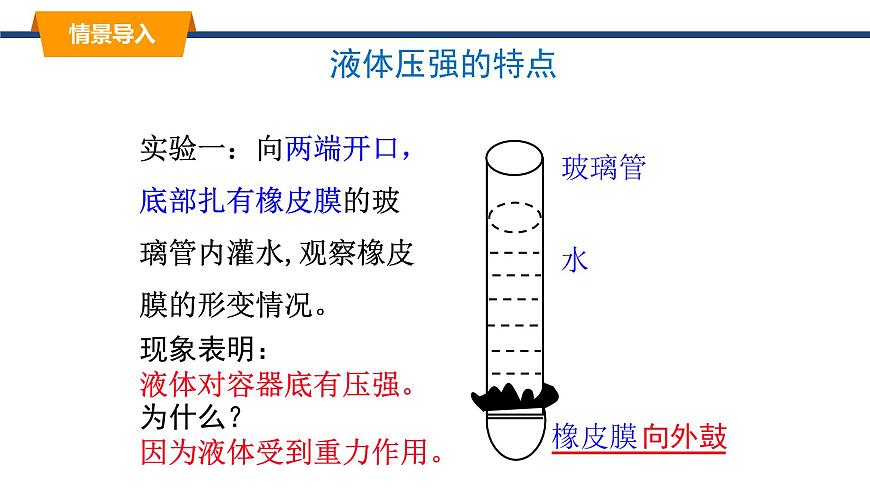 情景导入

液体压强的特点

实验一：向两端开口，底部扎有橡皮膜的玻璃管内灌水，观察橡皮膜的形变情况。

现象表明：
液体对容器底有压强。
为什么？
因为液体受到重力作用。

玻璃管

水

橡皮膜 向外鼓